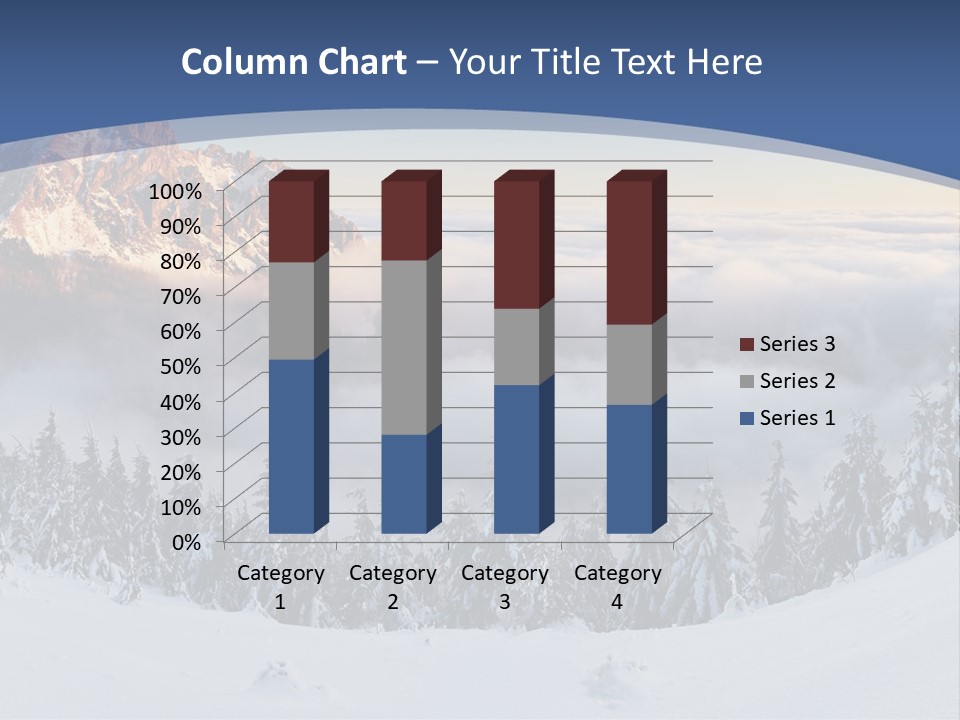 Column Chart – Your Title Text Here

100%
90%
80%
70%
60%
50%
40%
30%
20%
10%
0%

Category 1
Category 2
Category 3
Category 4

Series 3
Series 2
Series 1